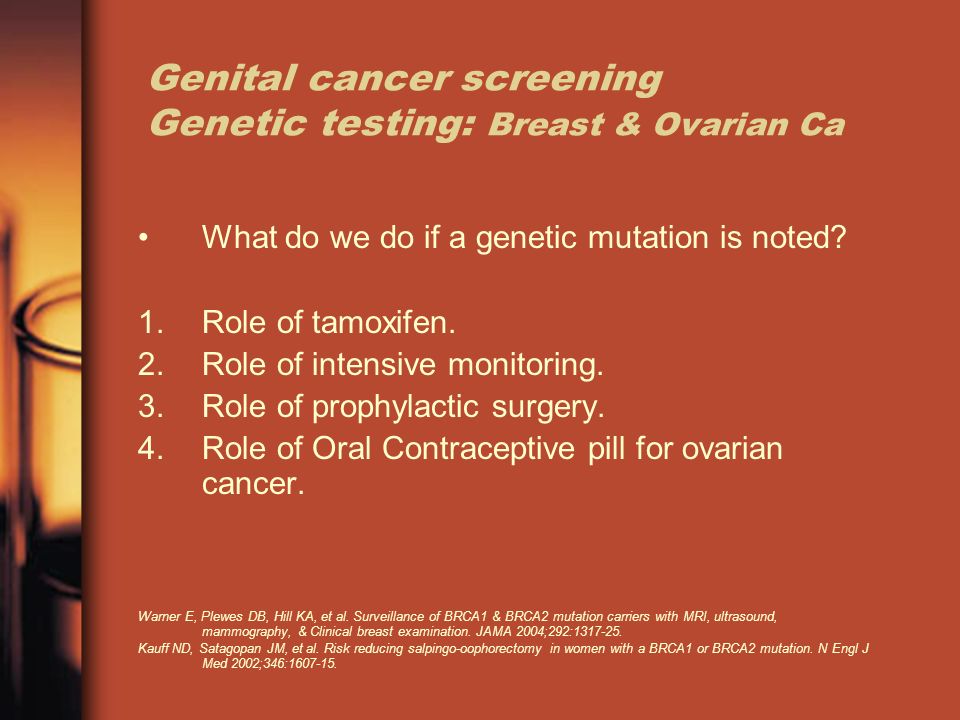 Genital cancer screening
Genetic testing: Breast & Ovarian Ca

• What do we do if a genetic mutation is noted?

1. Role of tamoxifen.
2. Role of intensive monitoring.
3. Role of prophylactic surgery.
4. Role of Oral Contraceptive pill for ovarian cancer.

Warner E, Plewes DB, Hill KA, et al. Surveillance of BRCA1 & BRCA2 mutation carriers with MRI, ultrasound, mammography, & Clinical breast examination. JAMA 2004;292:1317-25.
Kauff ND, Satagopan JM, et al. Risk reducing salpingo-oophorectomy in women with a BRCA1 or BRCA2 mutation. N Engl J Med 2002;346:1607-15.